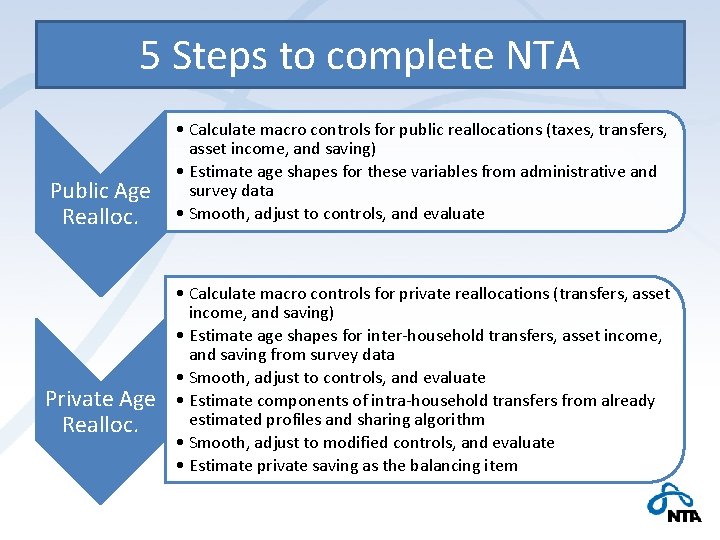 5 Steps to complete NTA

Public Age Realloc.

• Calculate macro controls for public reallocations (taxes, transfers, asset income, and saving)
• Estimate age shapes for these variables from administrative and survey data
• Smooth, adjust to controls, and evaluate

Private Age Realloc.

• Calculate macro controls for private reallocations (transfers, asset income, and saving)
• Estimate age shapes for inter-household transfers, asset income, and saving from survey data
• Smooth, adjust to controls, and evaluate
• Estimate components of intra-household transfers from already estimated profiles and sharing algorithm
• Smooth, adjust to modified controls, and evaluate
• Estimate private saving as the balancing item

NTA